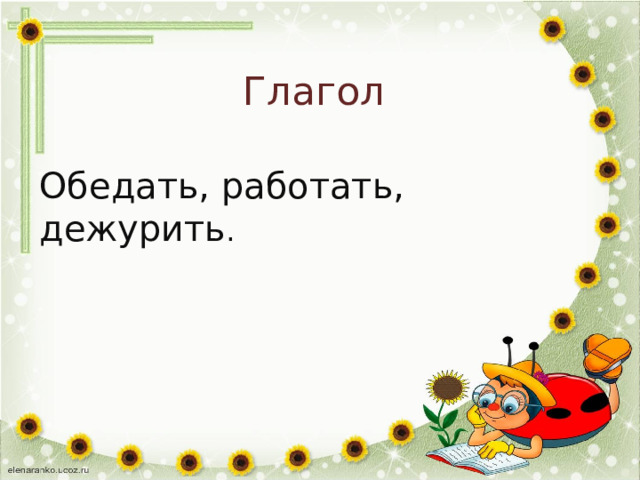 Глагол

Обедать, работать, дежурить.

elenaranko.ucoz.ru